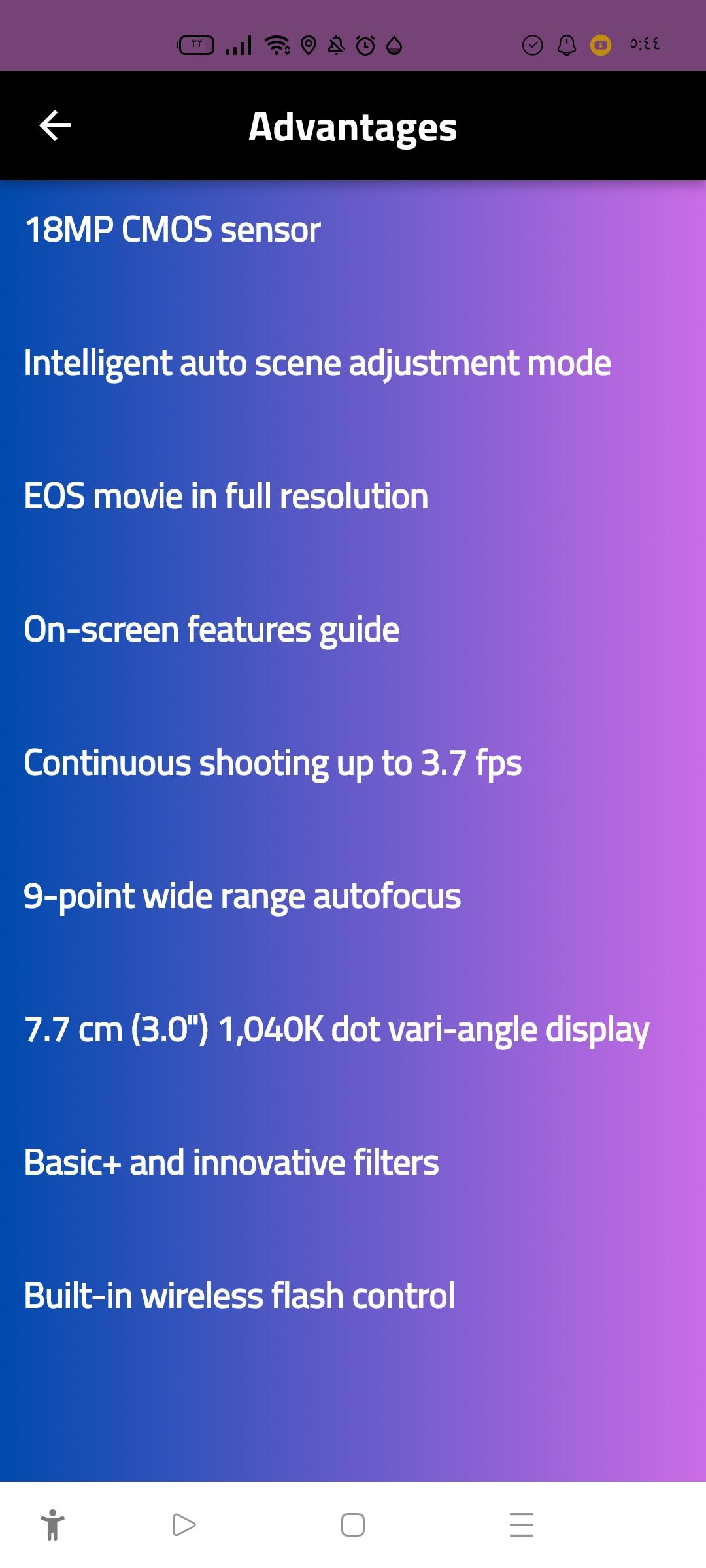 ٢٢ ٥:٤٤

Advantages

18MP CMOS sensor

Intelligent auto scene adjustment mode

EOS movie in full resolution

On-screen features guide

Continuous shooting up to 3.7 fps

9-point wide range autofocus

7.7 cm (3.0") 1,040K dot vari-angle display

Basic+ and innovative filters

Built-in wireless flash control